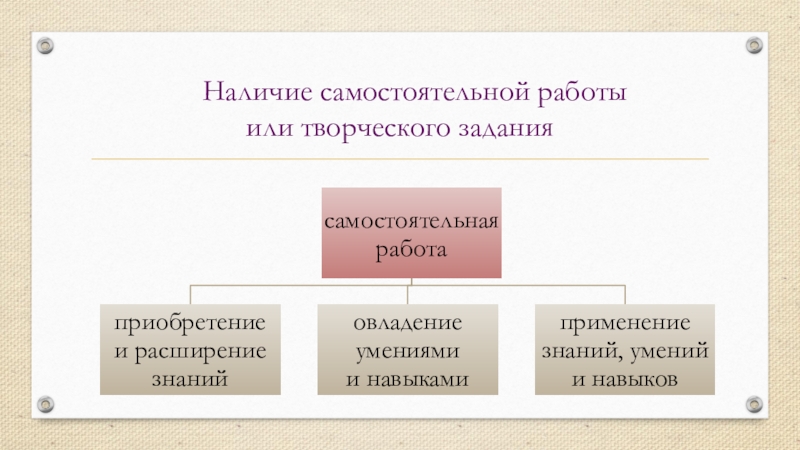 Наличие самостоятельной работы
или творческого задания

самостоятельная работа

приобретение и расширение знаний

овладение умениями и навыками

применение знаний, умений и навыков